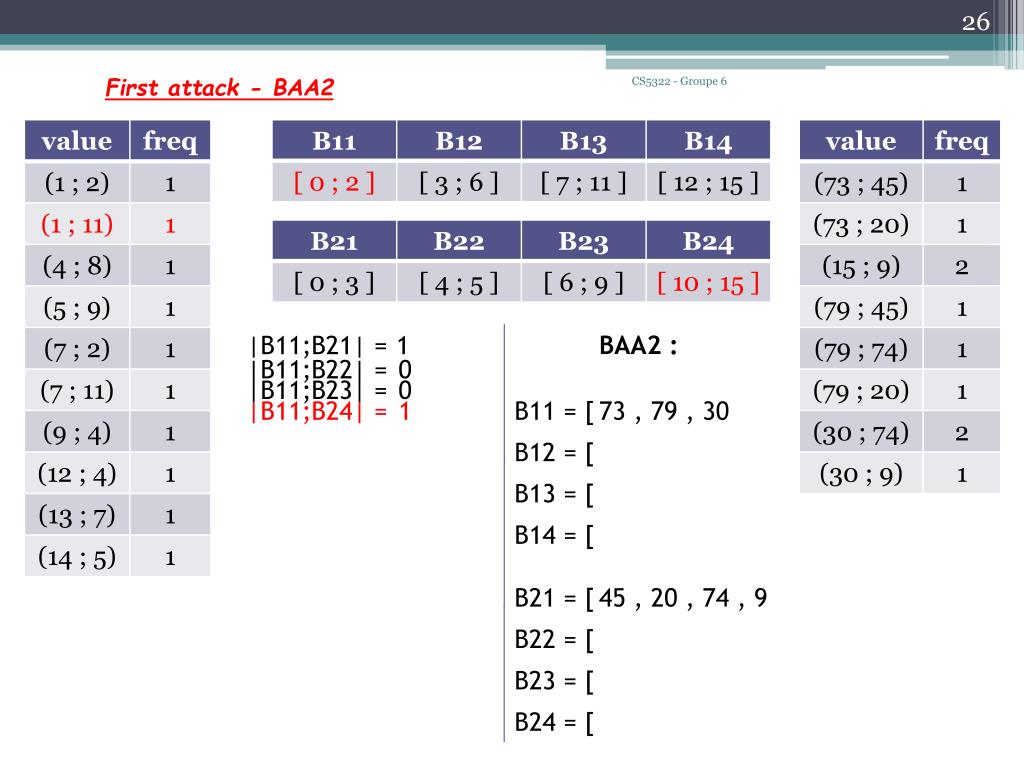 26

First attack - BAA2

CS5322 - Groupe 6

| value | freq |
|---|---|
| (1 ; 2) | 1 |
| (1 ; 11) | 1 |
| (4 ; 8) | 1 |
| (5 ; 9) | 1 |
| (7 ; 2) | 1 |
| (7 ; 11) | 1 |
| (9 ; 4) | 1 |
| (12 ; 4) | 1 |
| (13 ; 7) | 1 |
| (14 ; 5) | 1 |

| B11 | B12 | B13 | B14 |
|---|---|---|---|
| [ 0 ; 2 ] | [ 3 ; 6 ] | [ 7 ; 11 ] | [ 12 ; 15 ] |

| B21 | B22 | B23 | B24 |
|---|---|---|---|
| [ 0 ; 3 ] | [ 4 ; 5 ] | [ 6 ; 9 ] | [ 10 ; 15 ] |

|B11;B21| = 1
|B11;B22| = 0
|B11;B23| = 0
|B11;B24| = 1

BAA2 :

B11 = [ 73 , 79 , 30

B12 = [

B13 = [

B14 = [

B21 = [ 45 , 20 , 74 , 9

B22 = [

B23 = [

B24 = [

| value | freq |
|---|---|
| (73 ; 45) | 1 |
| (73 ; 20) | 1 |
| (15 ; 9) | 2 |
| (79 ; 45) | 1 |
| (79 ; 74) | 1 |
| (79 ; 20) | 1 |
| (30 ; 74) | 2 |
| (30 ; 9) | 1 |